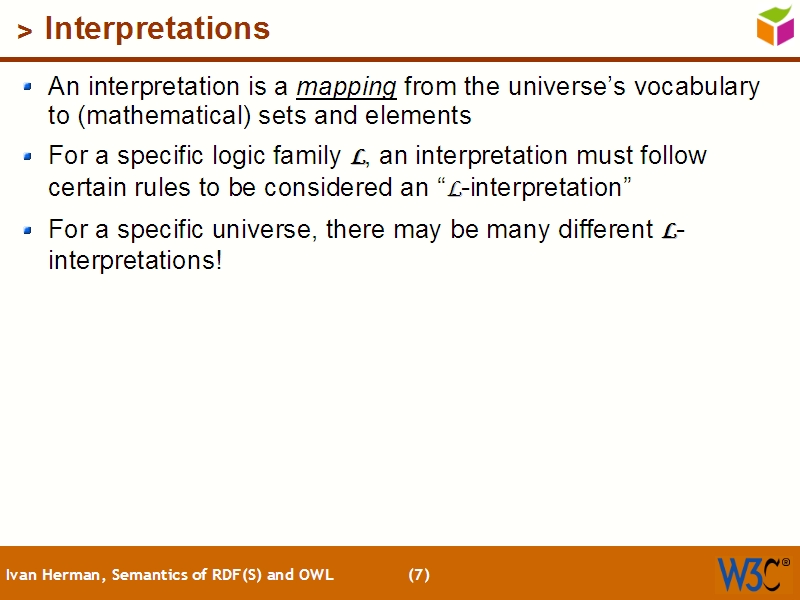 > Interpretations

- An interpretation is a mapping from the universe's vocabulary to (mathematical) sets and elements
- For a specific logic family $\mathcal{L}$, an interpretation must follow certain rules to be considered an "$\mathcal{L}$-interpretation"
- For a specific universe, there may be many different $\mathcal{L}$-interpretations!

Ivan Herman, Semantics of RDF(S) and OWL (7)

W3C®